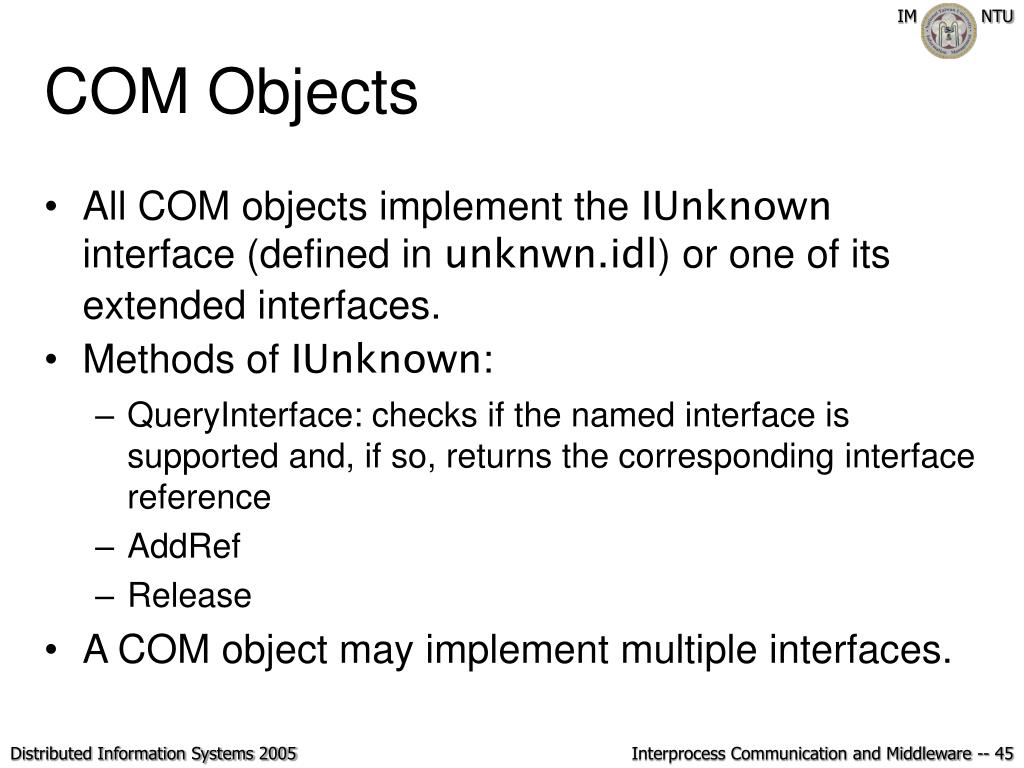 IM NTU

COM Objects

• All COM objects implement the IUnknown interface (defined in unknwn.idl) or one of its extended interfaces.
• Methods of IUnknown:
– QueryInterface: checks if the named interface is supported and, if so, returns the corresponding interface reference
– AddRef
– Release
• A COM object may implement multiple interfaces.

Distributed Information Systems 2005

Interprocess Communication and Middleware -- 45